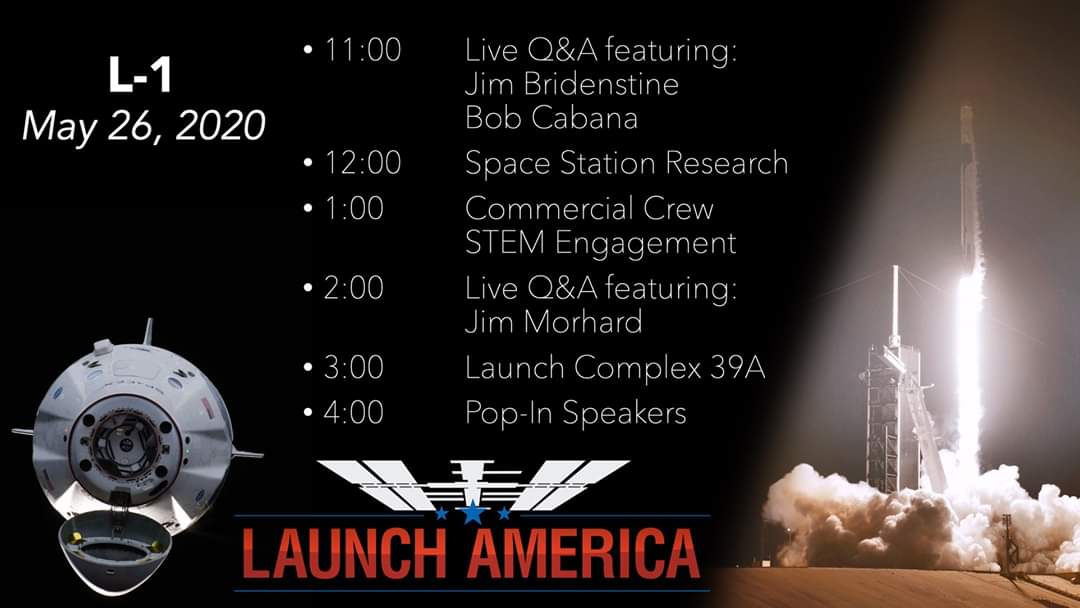 L-1
May 26, 2020

• 11:00 Live Q&A featuring: Jim Bridenstine Bob Cabana
• 12:00 Space Station Research
• 1:00 Commercial Crew STEM Engagement
• 2:00 Live Q&A featuring: Jim Morhard
• 3:00 Launch Complex 39A
• 4:00 Pop-In Speakers

LAUNCH AMERICA